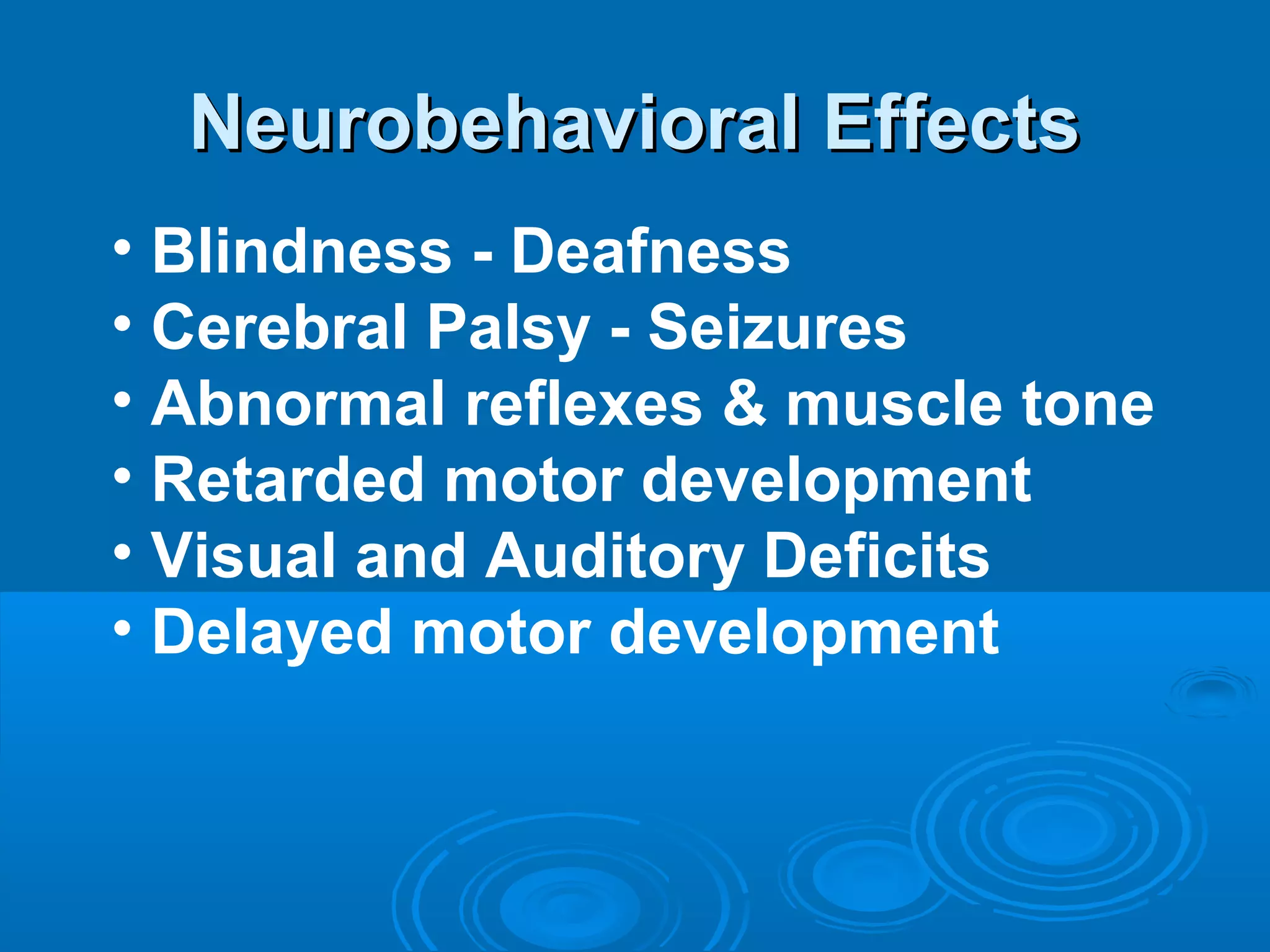 Neurobehavioral Effects

• Blindness - Deafness
• Cerebral Palsy - Seizures
• Abnormal reflexes & muscle tone
• Retarded motor development
• Visual and Auditory Deficits
• Delayed motor development